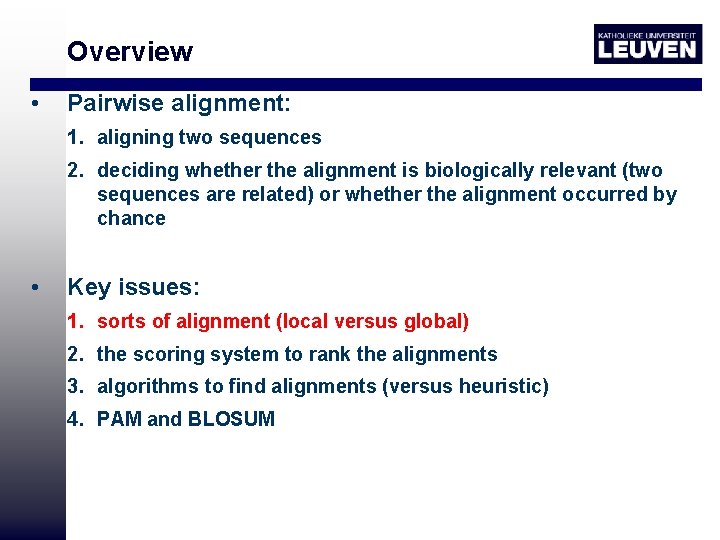 Overview

KATHOLIEKE UNIVERSITEIT
LEUVEN

• Pairwise alignment:

1. aligning two sequences
2. deciding whether the alignment is biologically relevant (two sequences are related) or whether the alignment occurred by chance

• Key issues:

1. sorts of alignment (local versus global)
2. the scoring system to rank the alignments
3. algorithms to find alignments (versus heuristic)
4. PAM and BLOSUM